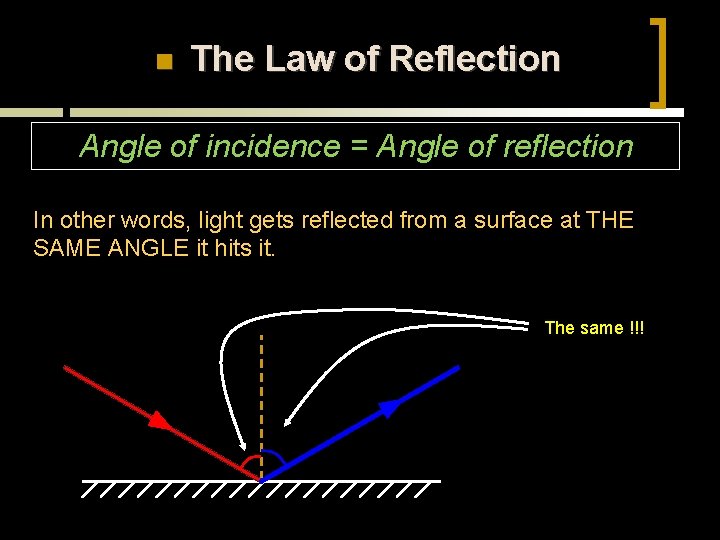 The Law of Reflection

Angle of incidence = Angle of reflection

In other words, light gets reflected from a surface at THE SAME ANGLE it hits it.

The same !!!